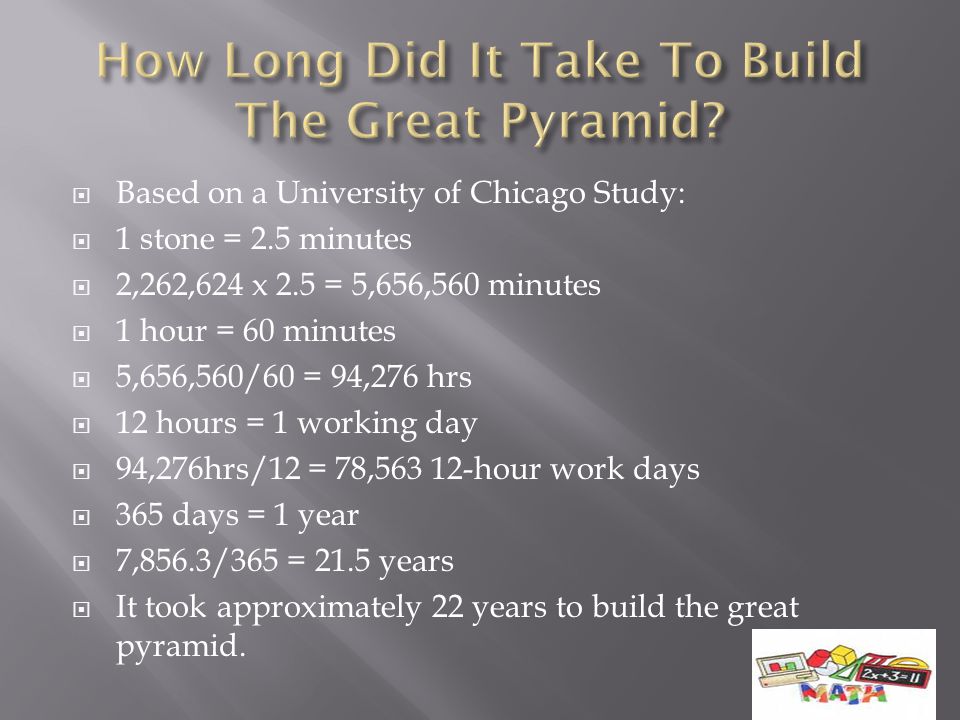 How Long Did It Take To Build The Great Pyramid?

Based on a University of Chicago Study:

1 stone = 2.5 minutes

2,262,624 x 2.5 = 5,656,560 minutes

1 hour = 60 minutes

5,656,560/60 = 94,276 hrs

12 hours = 1 working day

94,276hrs/12 = 78,563 12-hour work days

365 days = 1 year

7,856.3/365 = 21.5 years

It took approximately 22 years to build the great pyramid.

2x+3=11

MATH